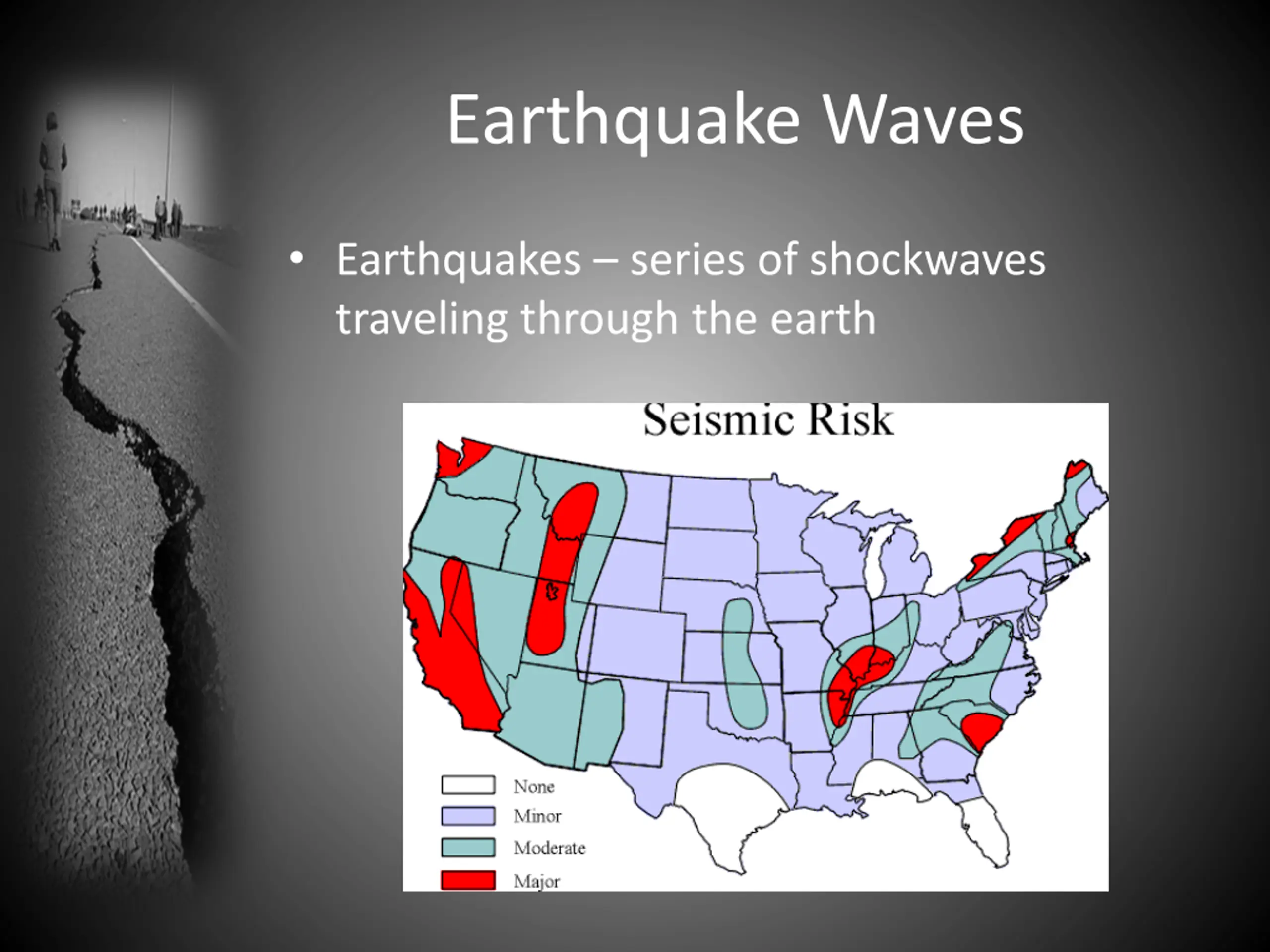 Earthquake Waves

• Earthquakes – series of shockwaves traveling through the earth

Seismic Risk

None
Minor
Moderate
Major